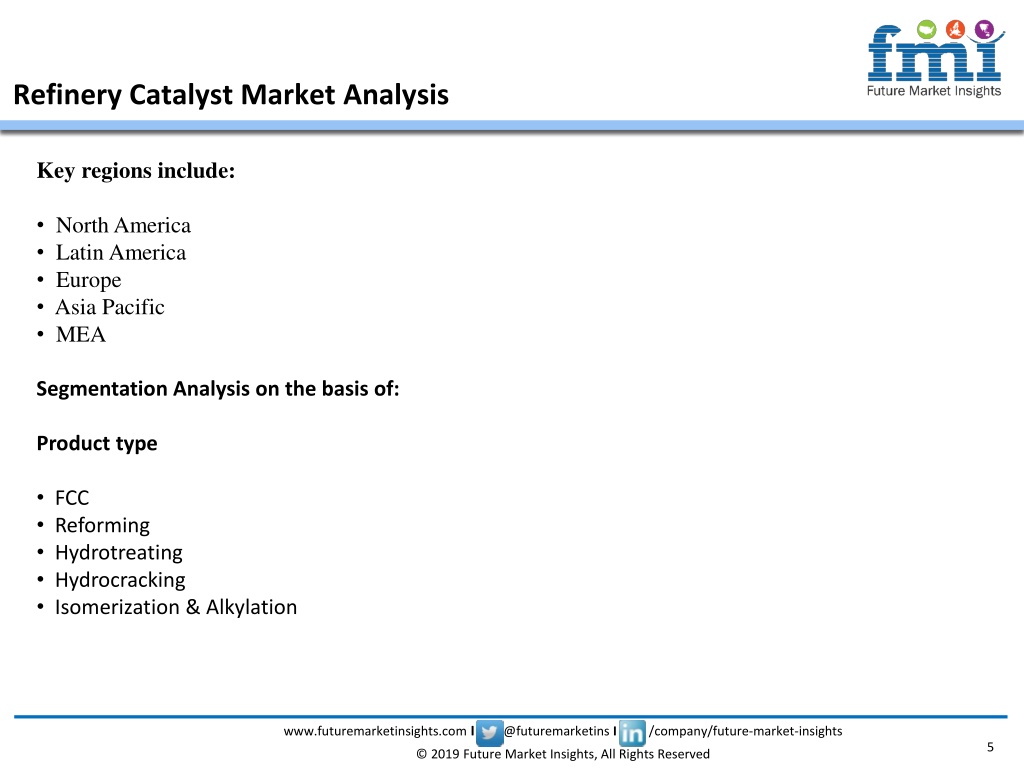 fmi
Future Market Insights

Refinery Catalyst Market Analysis

Key regions include:

• North America
• Latin America
• Europe
• Asia Pacific
• MEA

Segmentation Analysis on the basis of:

Product type

• FCC
• Reforming
• Hydrotreating
• Hydrocracking
• Isomerization & Alkylation

www.futuremarketinsights.com I @futuremarketins I in /company/future-market-insights
© 2019 Future Market Insights, All Rights Reserved
5